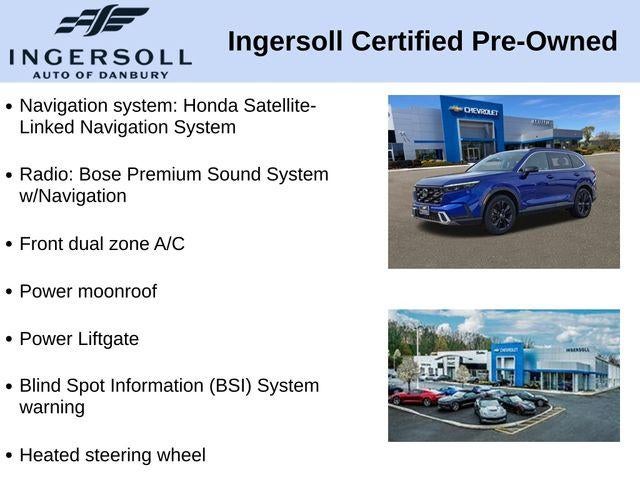 INGERSOLL
AUTO OF DANBURY

Ingersoll Certified Pre-Owned

• Navigation system: Honda Satellite-Linked Navigation System

• Radio: Bose Premium Sound System w/Navigation

• Front dual zone A/C

• Power moonroof

• Power Liftgate

• Blind Spot Information (BSI) System warning

• Heated steering wheel

CHEVROLET

CHEVROLET
INGERSOLL